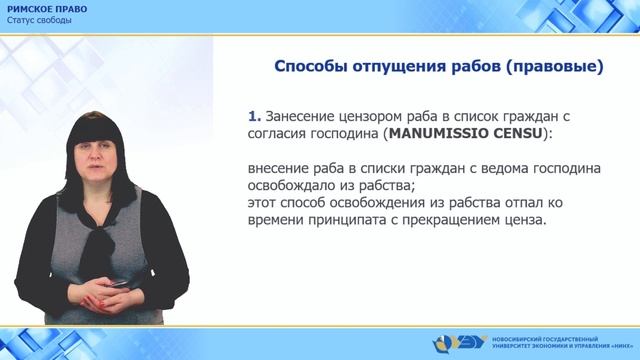 РИМСКОЕ ПРАВО
Статус свободы

Способы отпущения рабов (правовые)

1. Занесение цензором раба в список граждан с согласия господина (MANUMISSIO CENSU):

внесение раба в списки граждан с ведома господина освобождало из рабства;
этот способ освобождения из рабства отпал ко времени принципата с прекращением ценза.

НОВОСИБИРСКИЙ ГОСУДАРСТВЕННЫЙ УНИВЕРСИТЕТ ЭКОНОМИКИ И УПРАВЛЕНИЯ «НИНХ»